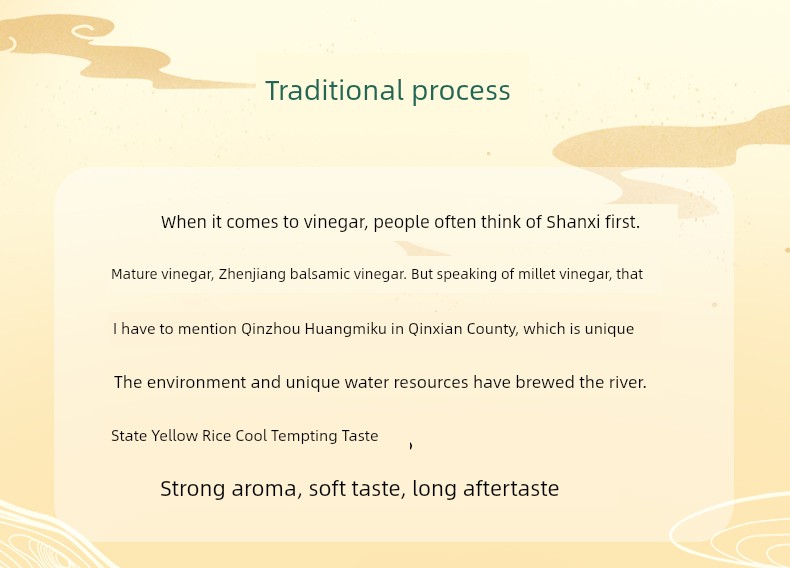 Traditional process

When it comes to vinegar, people often think of Shanxi first.

Mature vinegar, Zhenjiang balsamic vinegar. But speaking of millet vinegar, that

I have to mention Qinzhou Huangmiku in Qinxian County, which is unique

The environment and unique water resources have brewed the river.

State Yellow Rice Cool Tempting Taste ,

Strong aroma, soft taste, long aftertaste